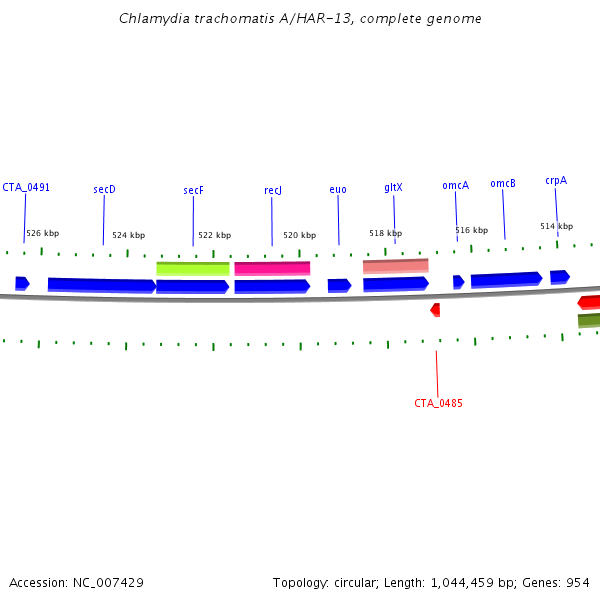 Chlamydia trachomatis A/HAR-13, complete genome

CTA_0491
secD
secF
recJ
euo
gltX
omcA
omcB
crpA

526 kbp
524 kbp
522 kbp
520 kbp
518 kbp
516 kbp
514 kbp

CTA_0485

Accession: NC_007429

Topology: circular; Length: 1,044,459 bp; Genes: 954